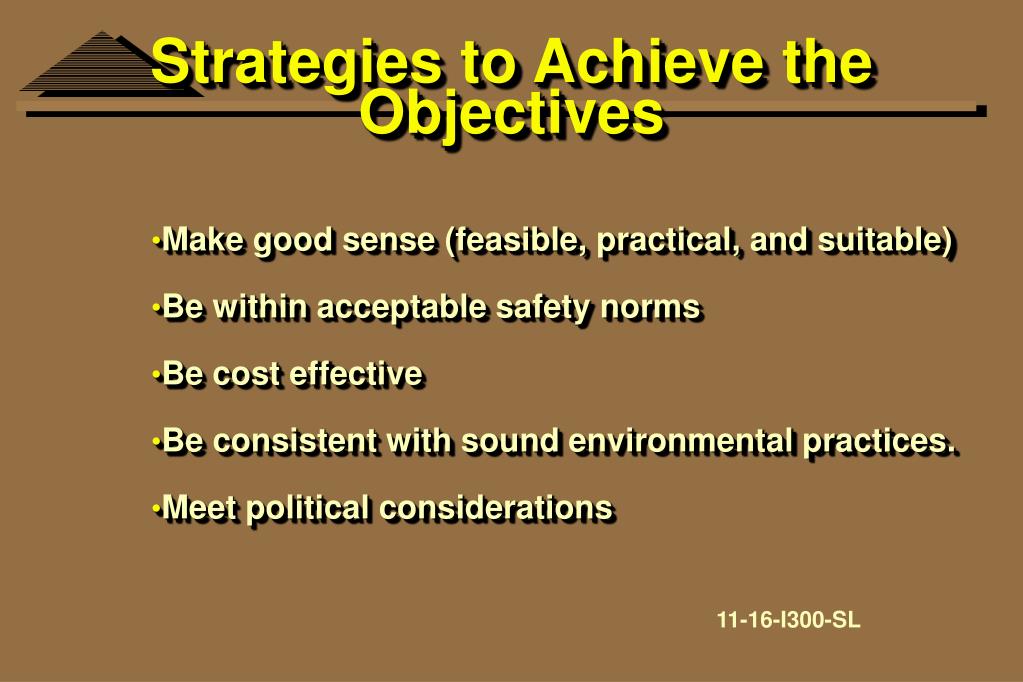 Strategies to Achieve the Objectives

•Make good sense (feasible, practical, and suitable)

•Be within acceptable safety norms

•Be cost effective

•Be consistent with sound environmental practices.

•Meet political considerations

11-16-I300-SL